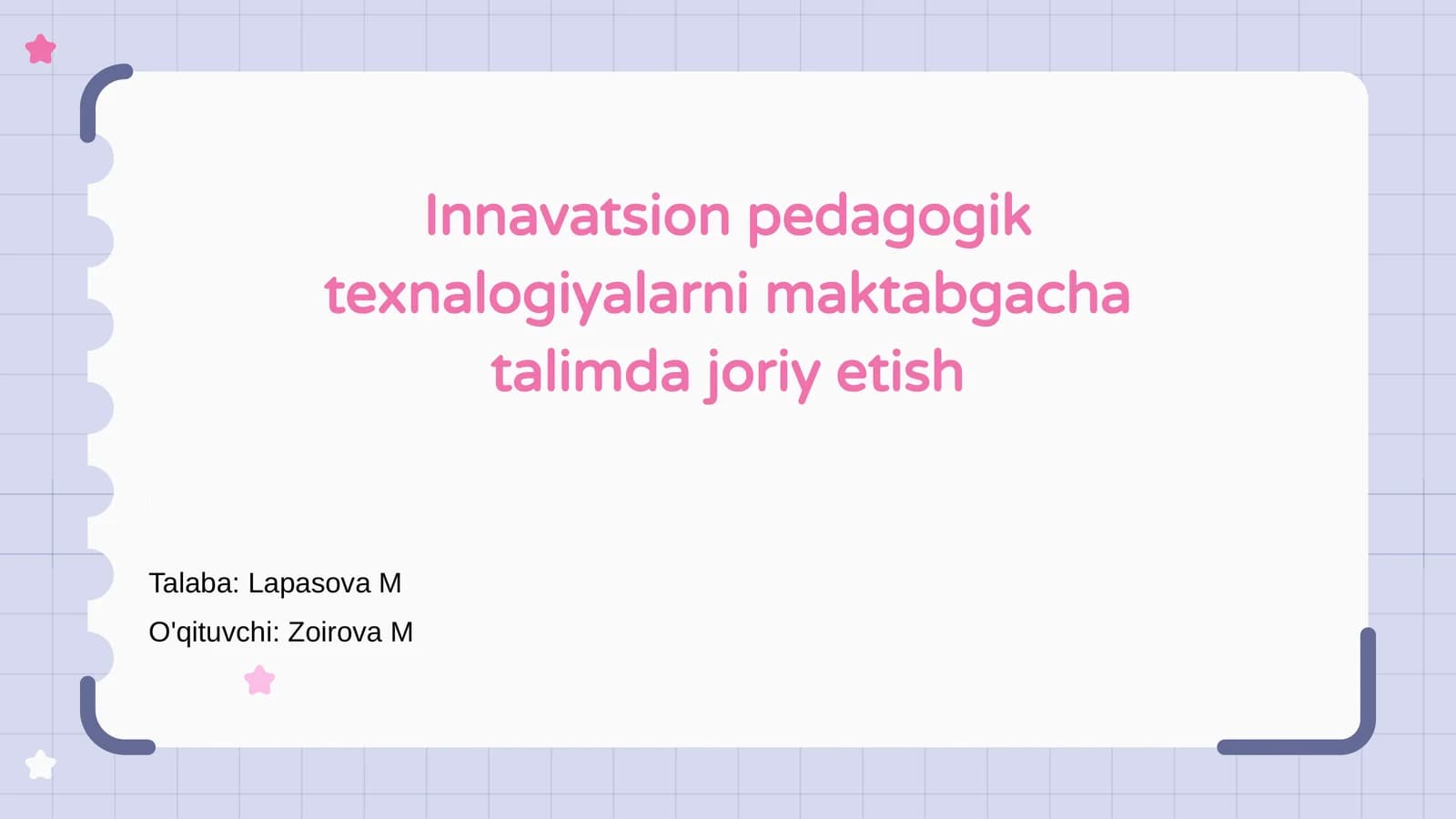 Innavatsion pedagogik texnalogiyalarni maktabgacha talimda joriy etish

Talaba: Lapasova M
O'qituvchi: Zoirova M